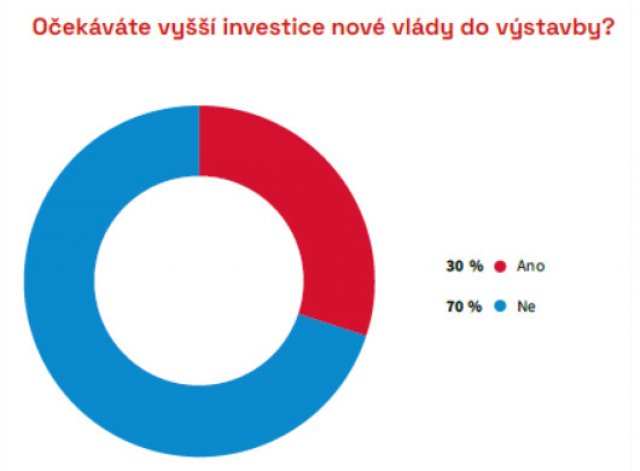 Očekáváte vyšší investice nové vlády do výstavby?

30 % Ano
70 % Ne